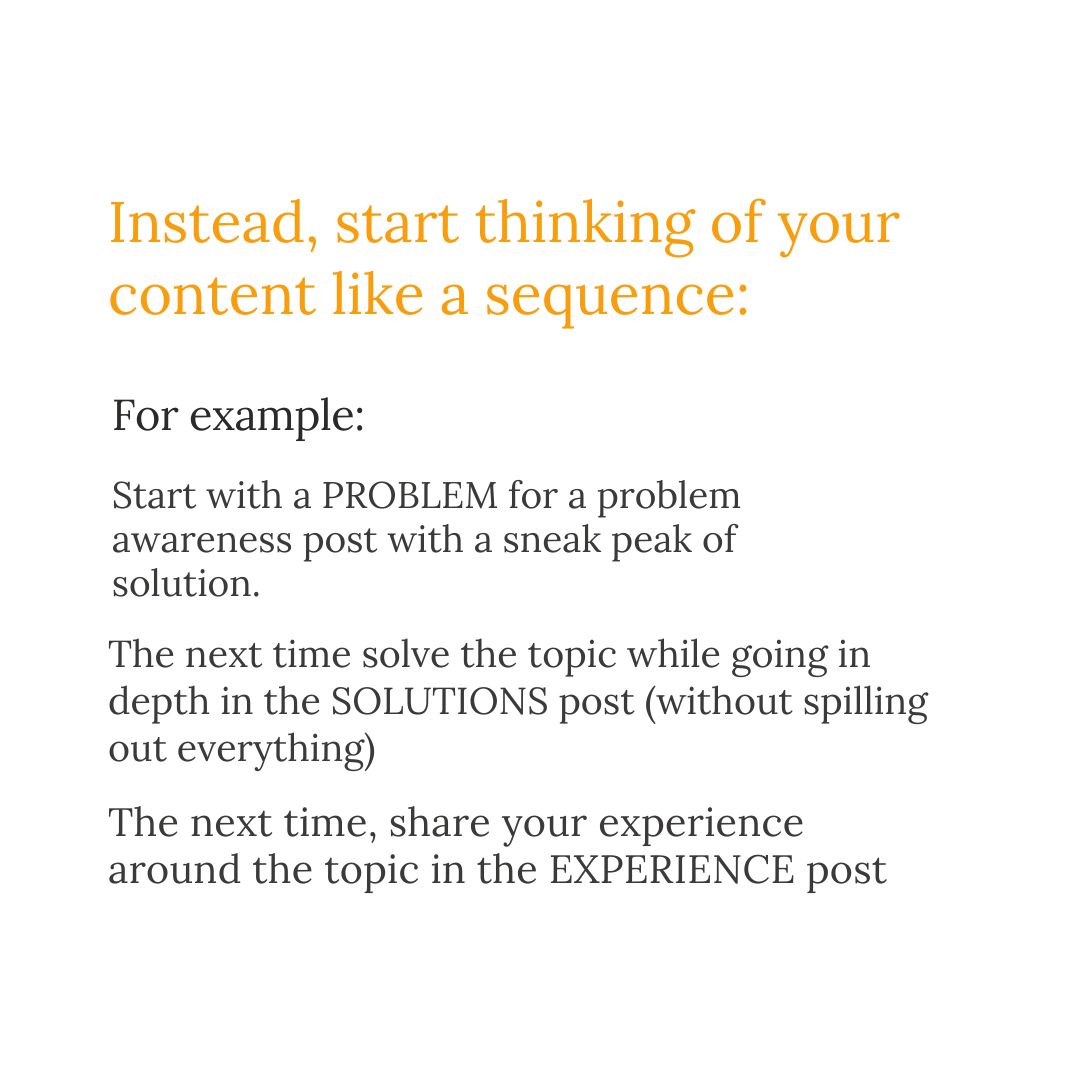 Instead, start thinking of your content like a sequence:

For example:

Start with a PROBLEM for a problem awareness post with a sneak peak of solution.

The next time solve the topic while going in depth in the SOLUTIONS post (without spilling out everything)

The next time, share your experience around the topic in the EXPERIENCE post